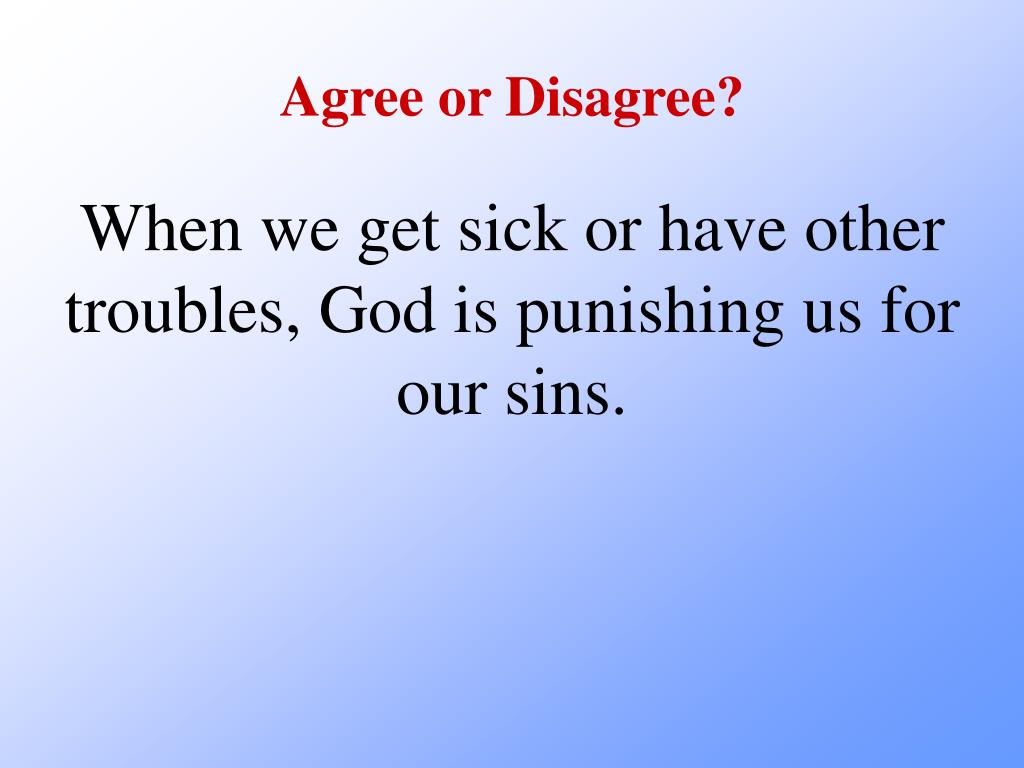 Agree or Disagree?

When we get sick or have other troubles, God is punishing us for our sins.